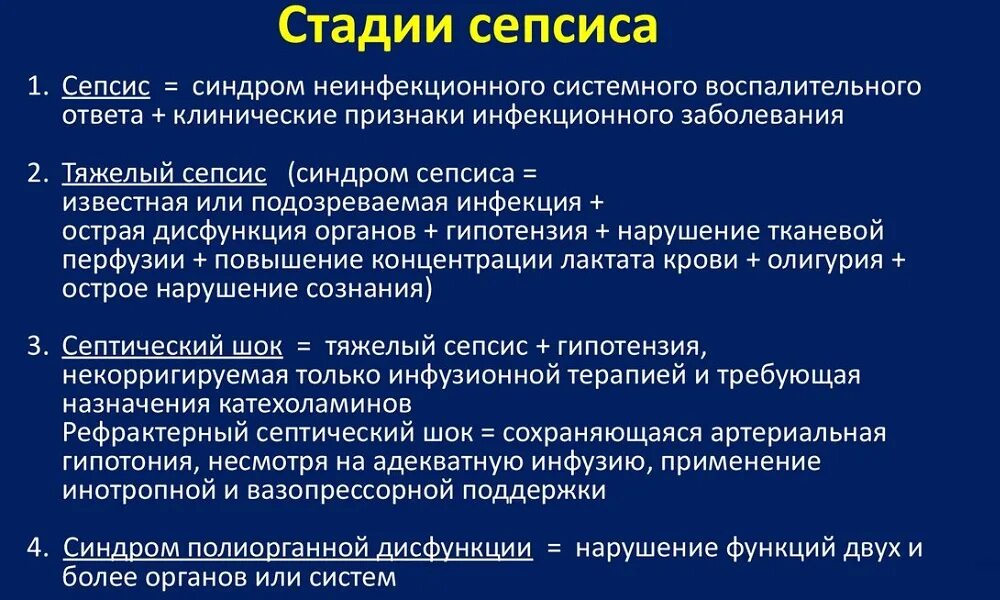 Стадии сепсиса

1. Сепсис = синдром неинфекционного системного воспалительного ответа + клинические признаки инфекционного заболевания

2. Тяжелый сепсис (синдром сепсиса = известная или подозреваемая инфекция + острая дисфункция органов + гипотензия + нарушение тканевой перфузии + повышение концентрации лактата крови + олигурия + острое нарушение сознания)

3. Септический шок = тяжелый сепсис + гипотензия, некорригируемая только инфузионной терапией и требующая назначения катехоламинов
Рефрактерный септический шок = сохраняющаяся артериальная гипотония, несмотря на адекватную инфузию, применение инотропной и вазопрессорной поддержки

4. Синдром полиорганной дисфункции = нарушение функций двух и более органов или систем